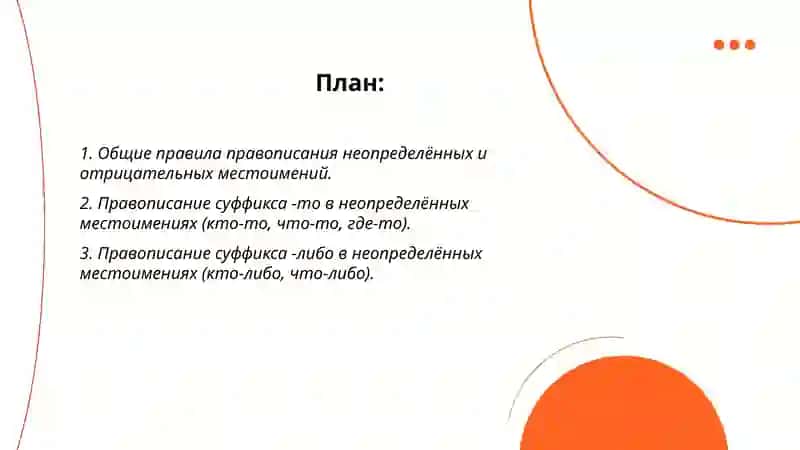 План:

1. Общие правила правописания неопределённых и отрицательных местоимений.

2. Правописание суффикса -то в неопределённых местоимениях (кто-то, что-то, где-то).

3. Правописание суффикса -либо в неопределённых местоимениях (кто-либо, что-либо).